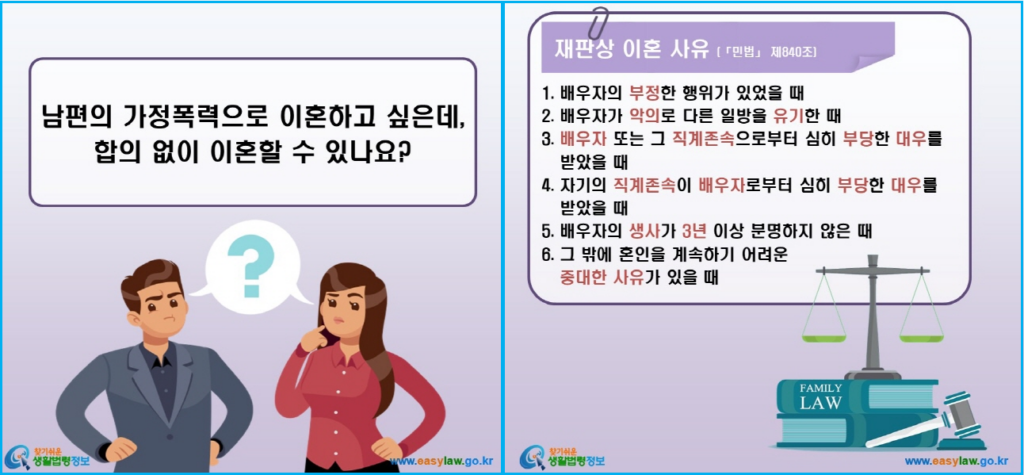 남편의 가정폭력으로 이혼하고 싶은데, 합의 없이 이혼할 수 있나요?

?

찾기쉬운 생활법령정보

www.easylaw.go.kr

재판상 이혼 사유 [「민법」 제840조]

1. 배우자의 부정한 행위가 있었을 때
2. 배우자가 악의로 다른 일방을 유기한 때
3. 배우자 또는 그 직계존속으로부터 심히 부당한 대우를 받았을 때
4. 자기의 직계존속이 배우자로부터 심히 부당한 대우를 받았을 때
5. 배우자의 생사가 3년 이상 분명하지 않은 때
6. 그 밖에 혼인을 계속하기 어려운 중대한 사유가 있을 때

FAMILY LAW

찾기쉬운 생활법령정보

www.easylaw.go.kr